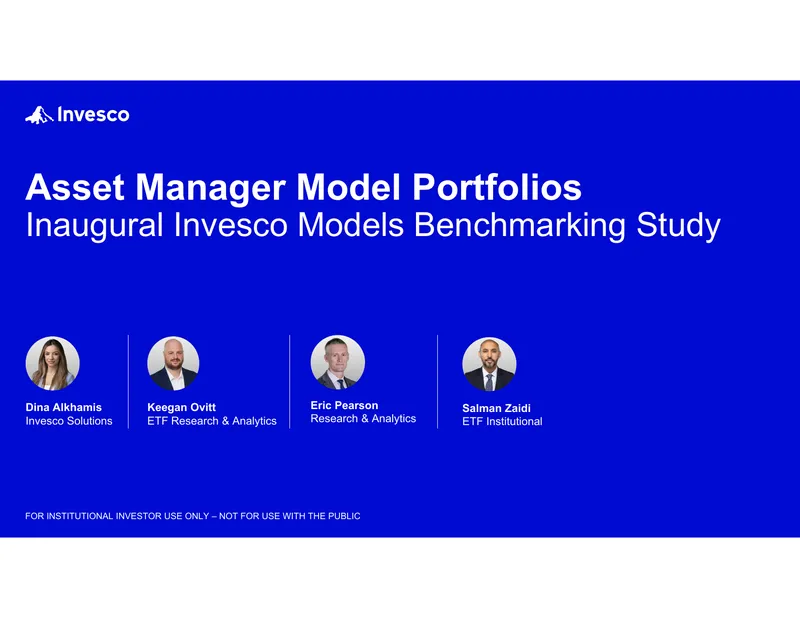 Invesco

Asset Manager Model Portfolios
Inaugural Invesco Models Benchmarking Study

Dina Alkhamis
Invesco Solutions

Keegan Ovitt
ETF Research & Analytics

Eric Pearson
Research & Analytics

Salman Zaidi
ETF Institutional

FOR INSTITUTIONAL INVESTOR USE ONLY – NOT FOR USE WITH THE PUBLIC